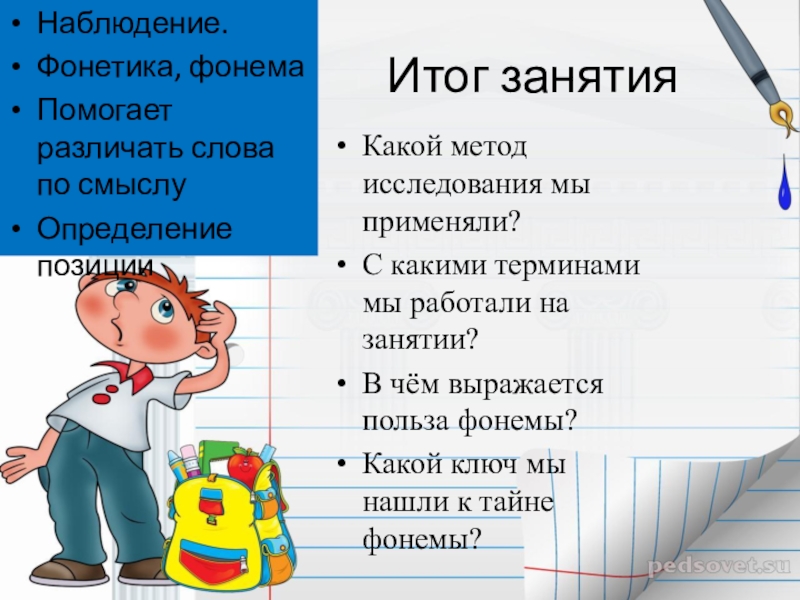 • Наблюдение.
• Фонетика, фонема
• Помогает различать слова по смыслу
• Определение позиции

Итог занятия

• Какой метод исследования мы применяли?
• С какими терминами мы работали на занятии?
• В чём выражается польза фонемы?
• Какой ключ мы нашли к тайне фонемы?

pedsovet.su